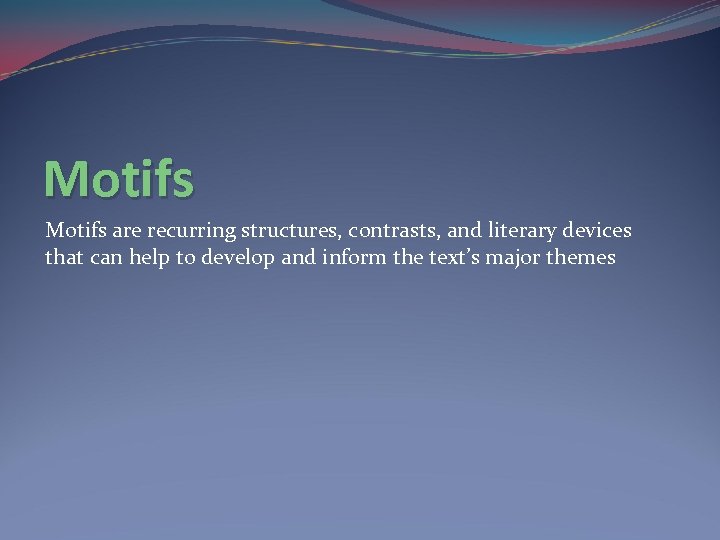 Motifs

Motifs are recurring structures, contrasts, and literary devices that can help to develop and inform the text’s major themes